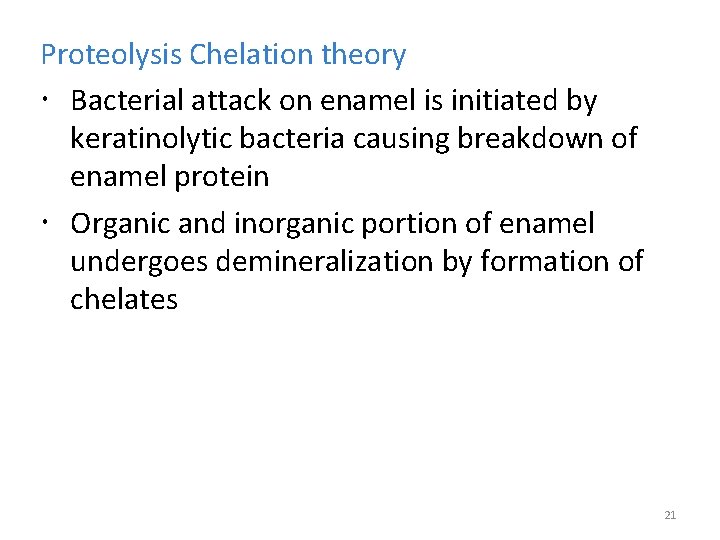 Proteolysis Chelation theory

• Bacterial attack on enamel is initiated by keratinolytic bacteria causing breakdown of enamel protein

• Organic and inorganic portion of enamel undergoes demineralization by formation of chelates

21